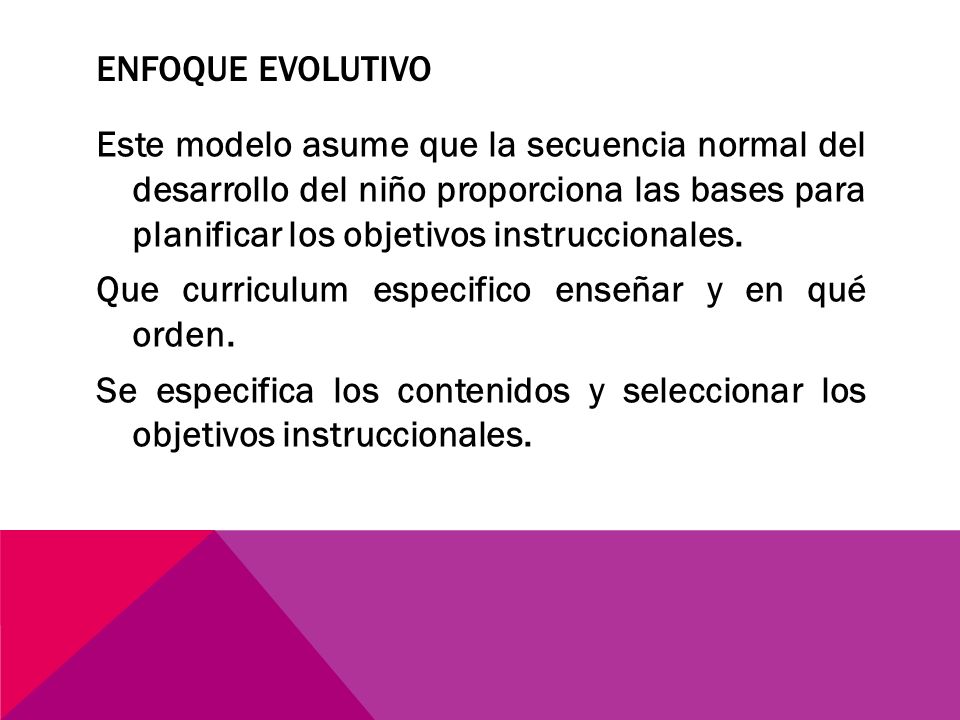 ENFOQUE EVOLUTIVO

Este modelo asume que la secuencia normal del desarrollo del niño proporciona las bases para planificar los objetivos instruccionales.

Que curriculum especifico enseñar y en qué orden.

Se especifica los contenidos y seleccionar los objetivos instruccionales.